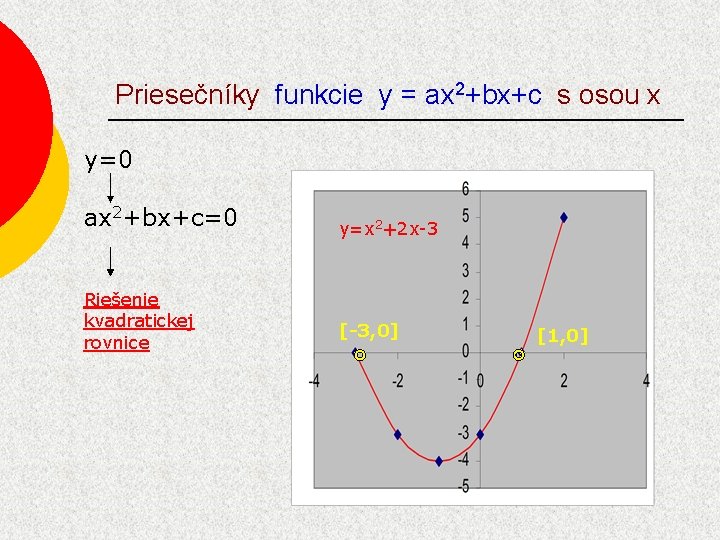 Priesečníky funkcie $y = ax^2+bx+c$ s osou x

$y=0$

$ax^2+bx+c=0$

Riešenie kvadratickej rovnice

$y=x^2+2x-3$

[-3,0]

[1,0]

6
5
4
3
2
1
0
-1
-2
-3
-4
-5

-4
-2
0
2
4